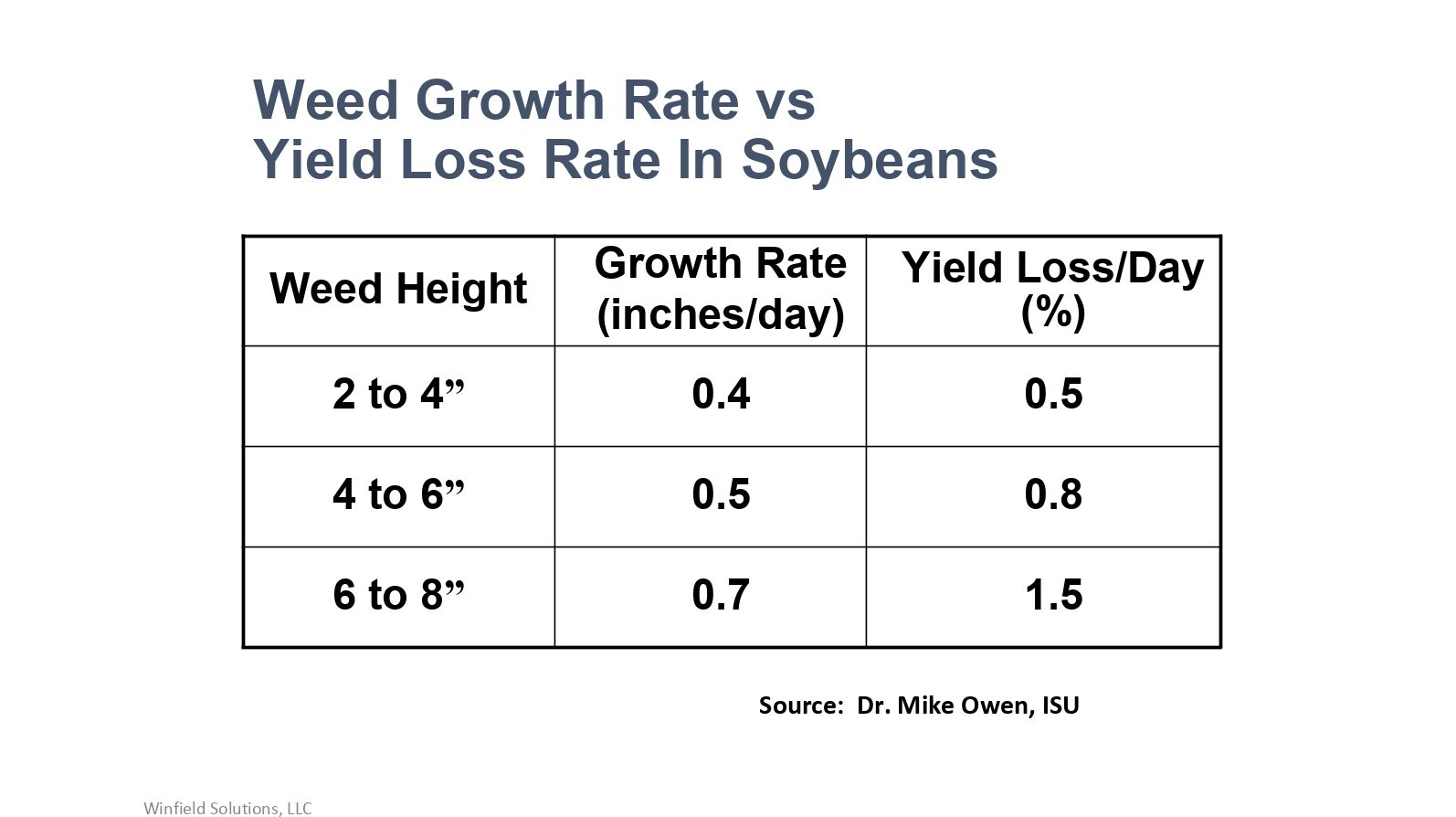 Weed Growth Rate vs
Yield Loss Rate In Soybeans

| Weed Height | Growth Rate (inches/day) | Yield Loss/Day (%) |
|---|---|---|
| 2 to 4” | 0.4 | 0.5 |
| 4 to 6” | 0.5 | 0.8 |
| 6 to 8” | 0.7 | 1.5 |

Source: Dr. Mike Owen, ISU

Winfield Solutions, LLC